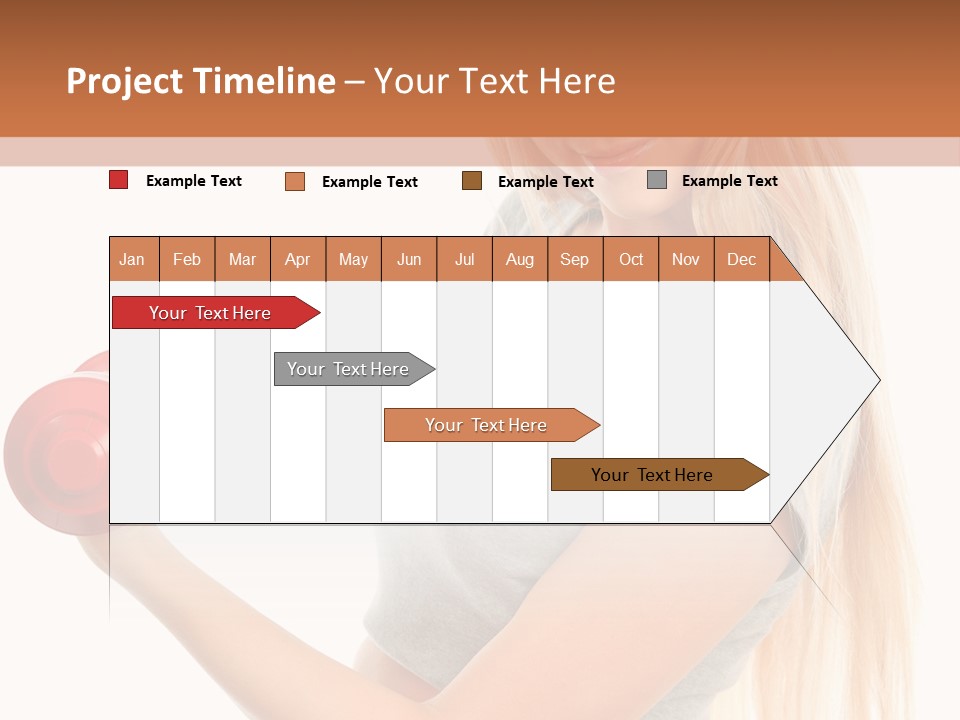 Project Timeline – Your Text Here

Example Text
Example Text
Example Text
Example Text

| Jan | Feb | Mar | Apr | May | Jun | Jul | Aug | Sep | Oct | Nov | Dec |
|---|---|---|---|---|---|---|---|---|---|---|---|

Your Text Here
Your Text Here
Your Text Here
Your Text Here